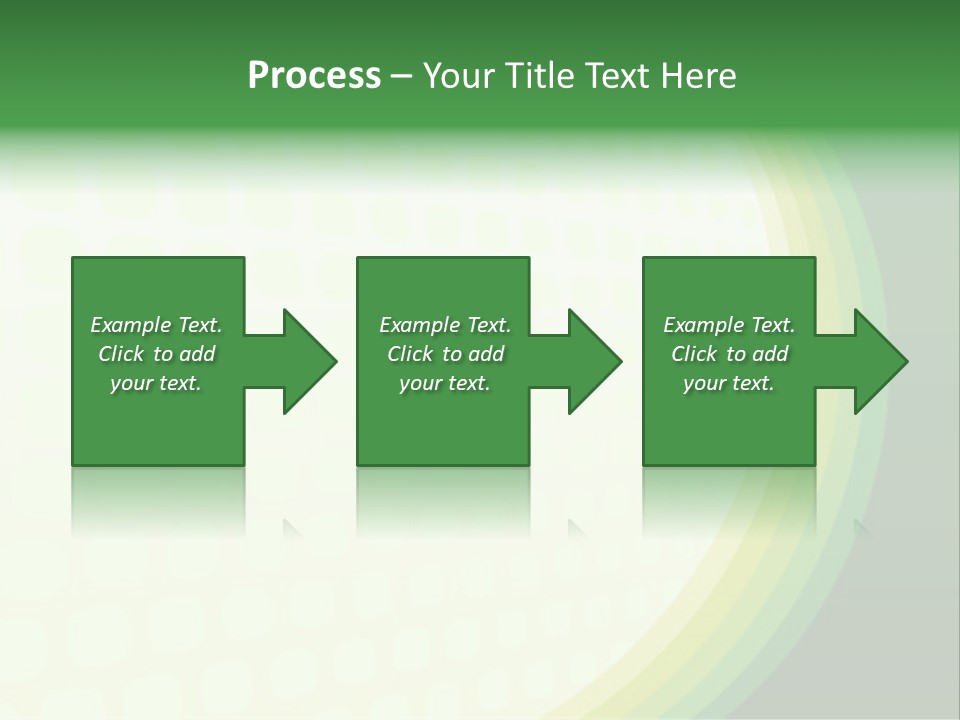 Process – Your Title Text Here

Example Text. Click to add your text.

Example Text. Click to add your text.

Example Text. Click to add your text.